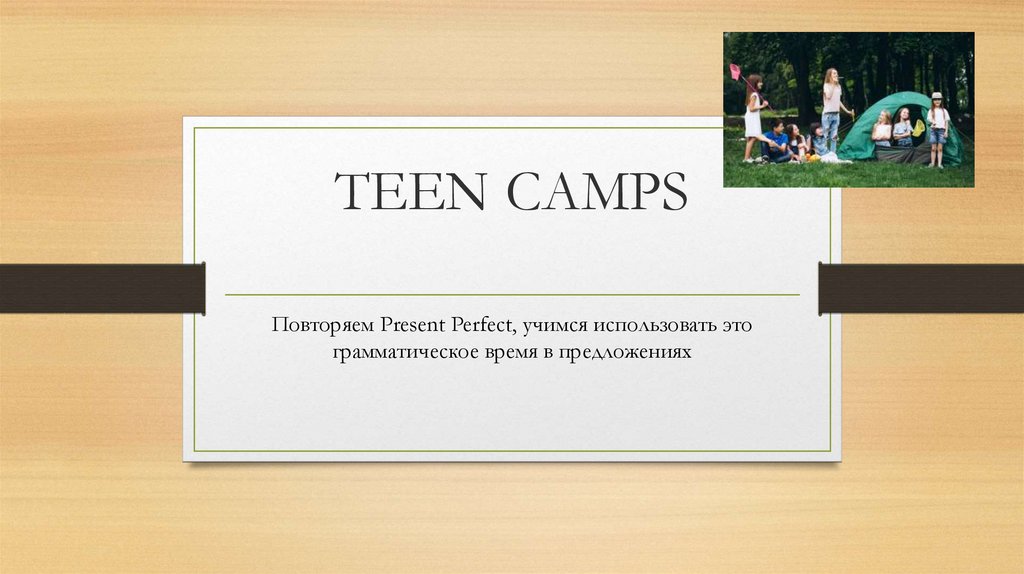 TEEN CAMPS

Повторяем Present Perfect, учимся использовать это грамматическое время в предложениях